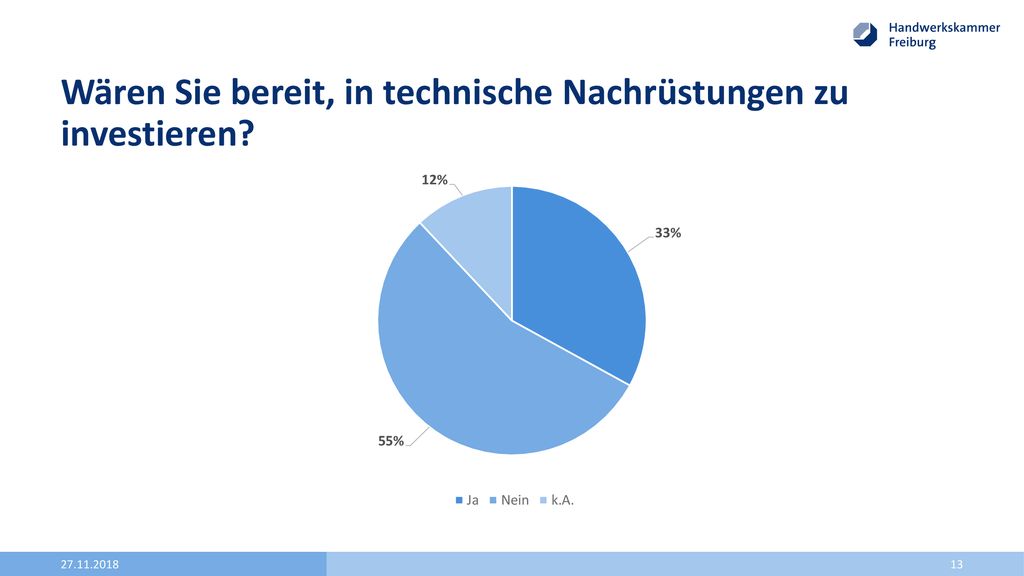 Handwerkskammer Freiburg

Wären Sie bereit, in technische Nachrüstungen zu investieren?

12%

33%

55%

Ja Nein k.A.

27.11.2018

13